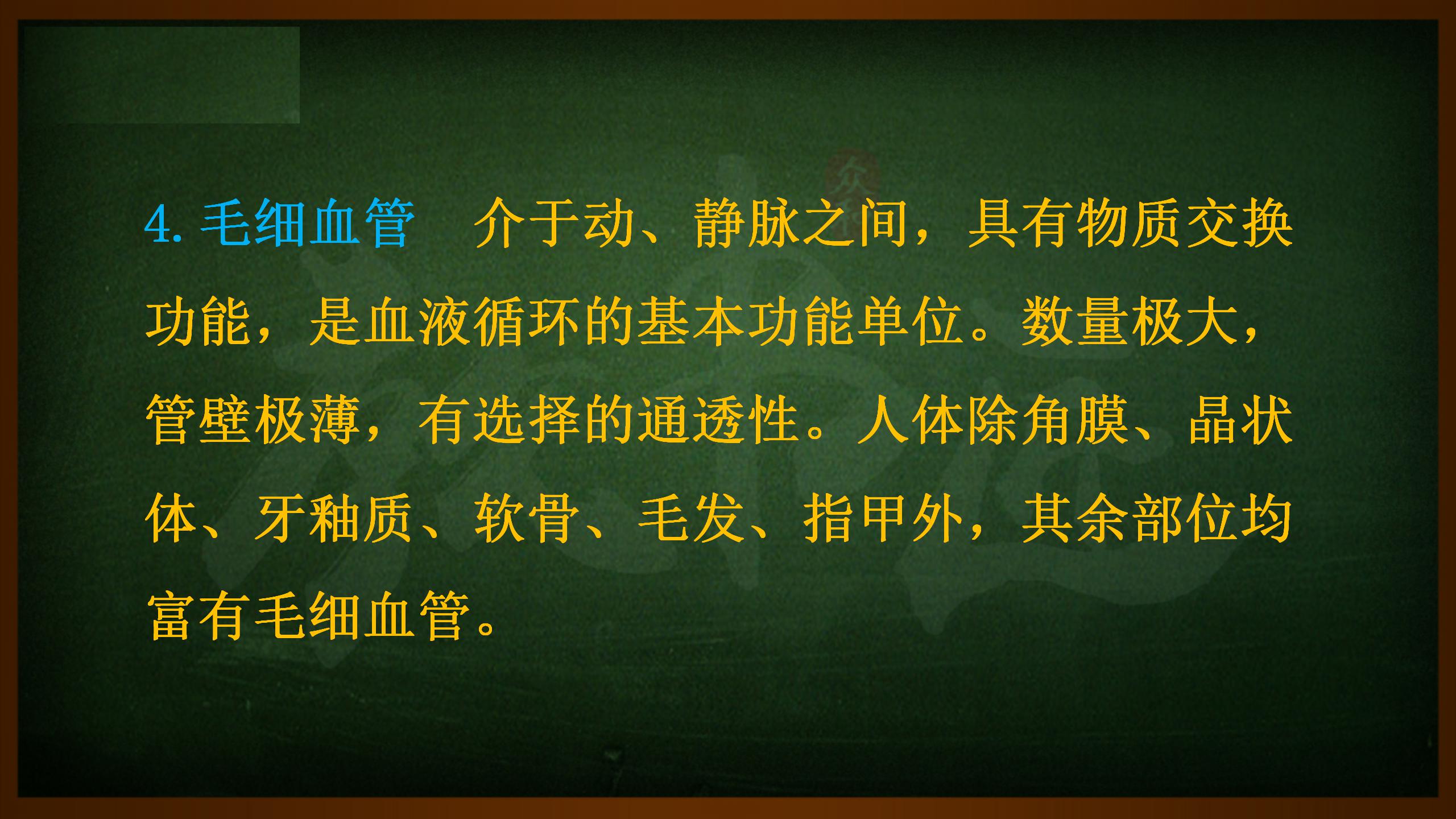 4. 毛细血管　介于动、静脉之间，具有物质交换功能，是血液循环的基本功能单位。数量极大，管壁极薄，有选择的通透性。人体除角膜、晶状体、牙釉质、软骨、毛发、指甲外，其余部位均富有毛细血管。